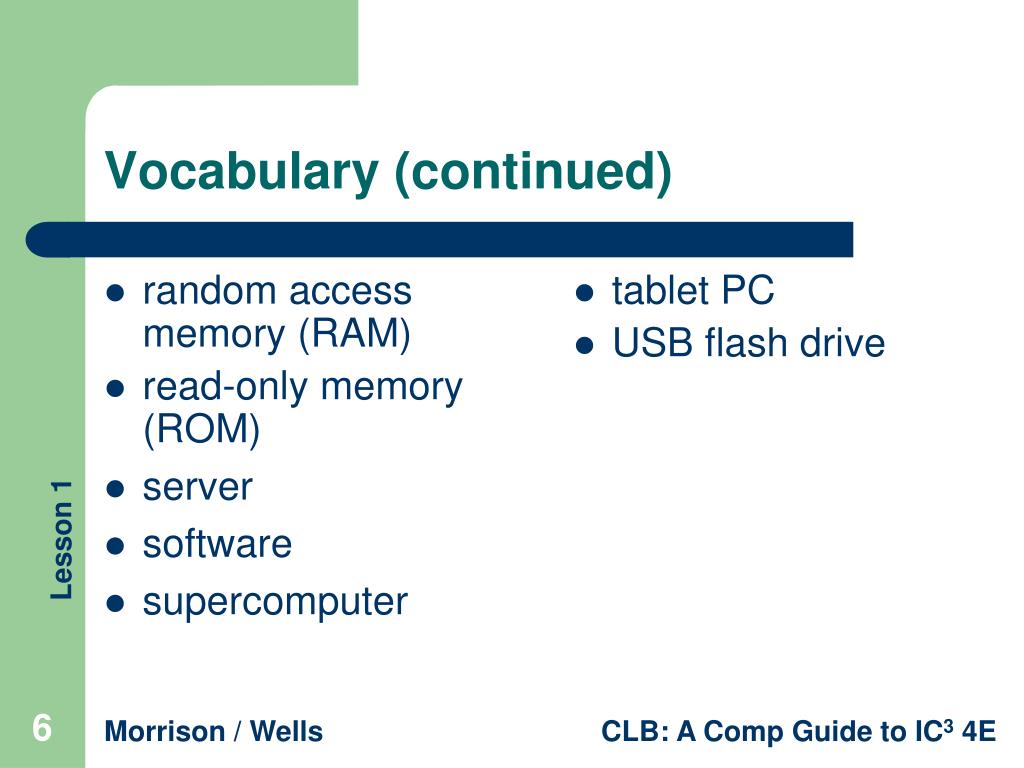 Vocabulary (continued)

- random access memory (RAM)
- read-only memory (ROM)
- server
- software
- supercomputer

- tablet PC
- USB flash drive

Lesson 1

6

Morrison / Wells

CLB: A Comp Guide to IC$^3$ 4E